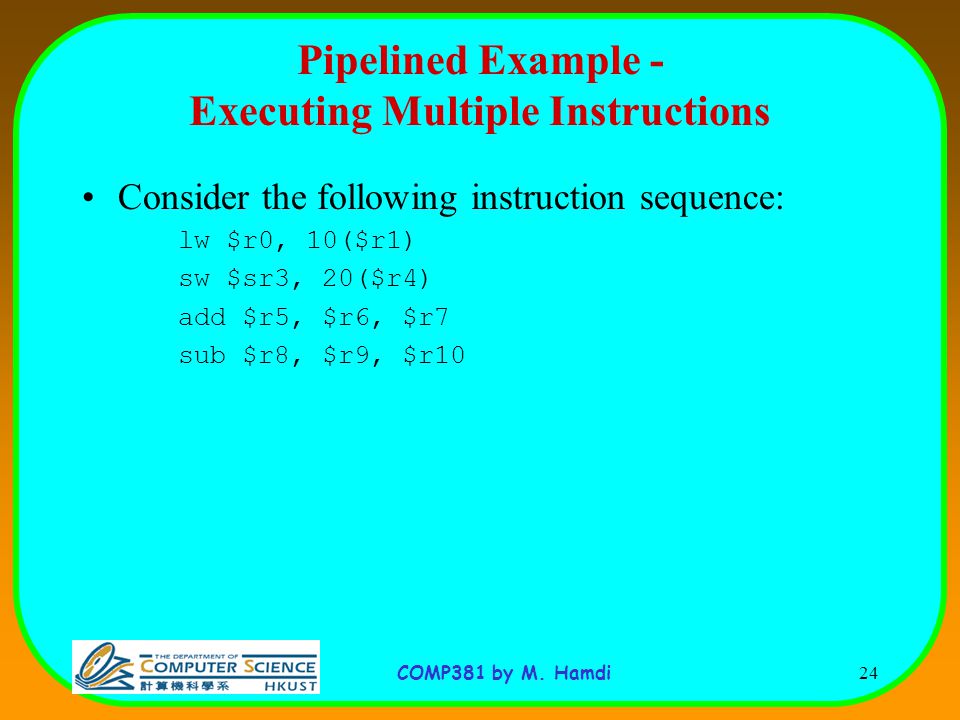 Pipelined Example -
Executing Multiple Instructions

• Consider the following instruction sequence:

lw \$r0, 10(\$r1)
sw \$sr3, 20(\$r4)
add \$r5, \$r6, \$r7
sub \$r8, \$r9, \$r10

THE DEPARTMENT OF COMPUTER SCIENCE 計算機科學系 HKUST

COMP381 by M. Hamdi

24